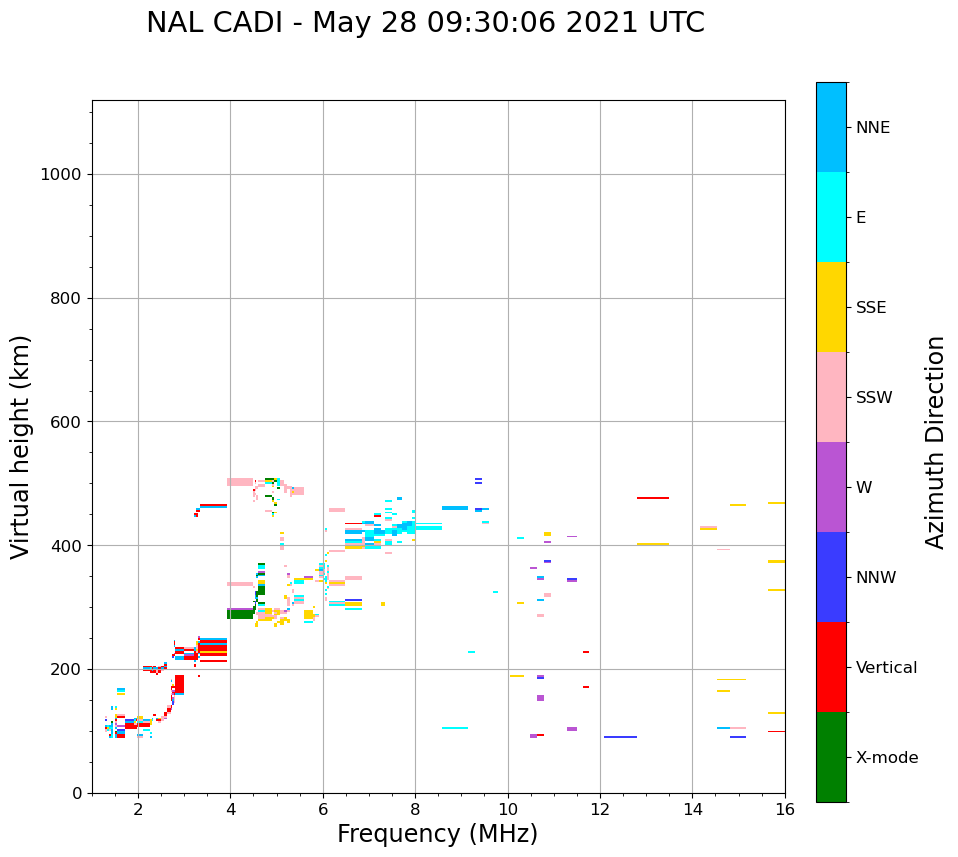 NAL CADI - May 28 09:30:06 2021 UTC

Virtual height (km)

1000
800
600
400
200
0

2
4
6
8
10
12
14
16

Frequency (MHz)

NNE
E
SSE
SSW
W
NNW
Vertical
X-mode

Azimuth Direction